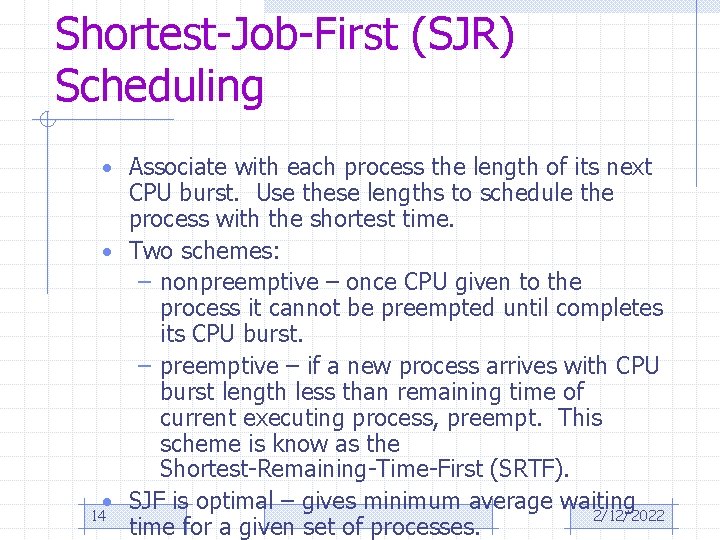 Shortest-Job-First (SJR) Scheduling

• Associate with each process the length of its next CPU burst. Use these lengths to schedule the process with the shortest time.
• Two schemes:
– nonpreemptive – once CPU given to the process it cannot be preempted until completes its CPU burst.
– preemptive – if a new process arrives with CPU burst length less than remaining time of current executing process, preempt. This scheme is know as the Shortest-Remaining-Time-First (SRTF).
• SJF is optimal – gives minimum average waiting time for a given set of processes.

14

2/12/2022